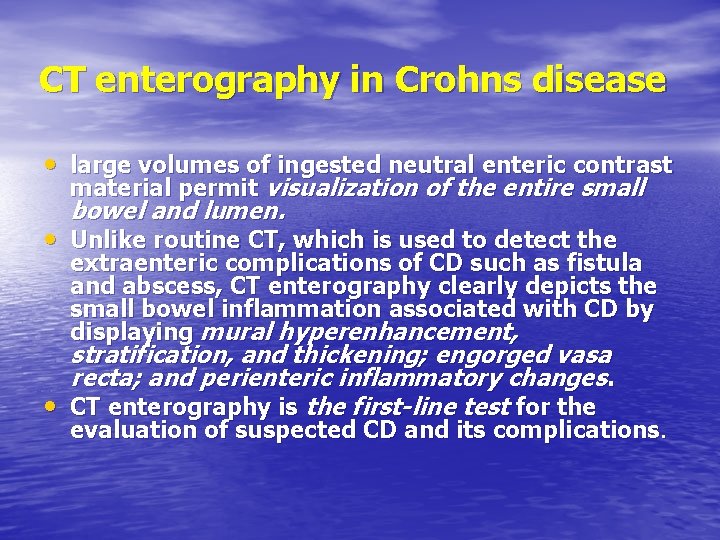 CT enterography in Crohns disease

• large volumes of ingested neutral enteric contrast material permit visualization of the entire small bowel and lumen.
• Unlike routine CT, which is used to detect the extraenteric complications of CD such as fistula and abscess, CT enterography clearly depicts the small bowel inflammation associated with CD by displaying mural hyperenhancement, stratification, and thickening; engorged vasa recta; and perienteric inflammatory changes.
• CT enterography is the first-line test for the evaluation of suspected CD and its complications.